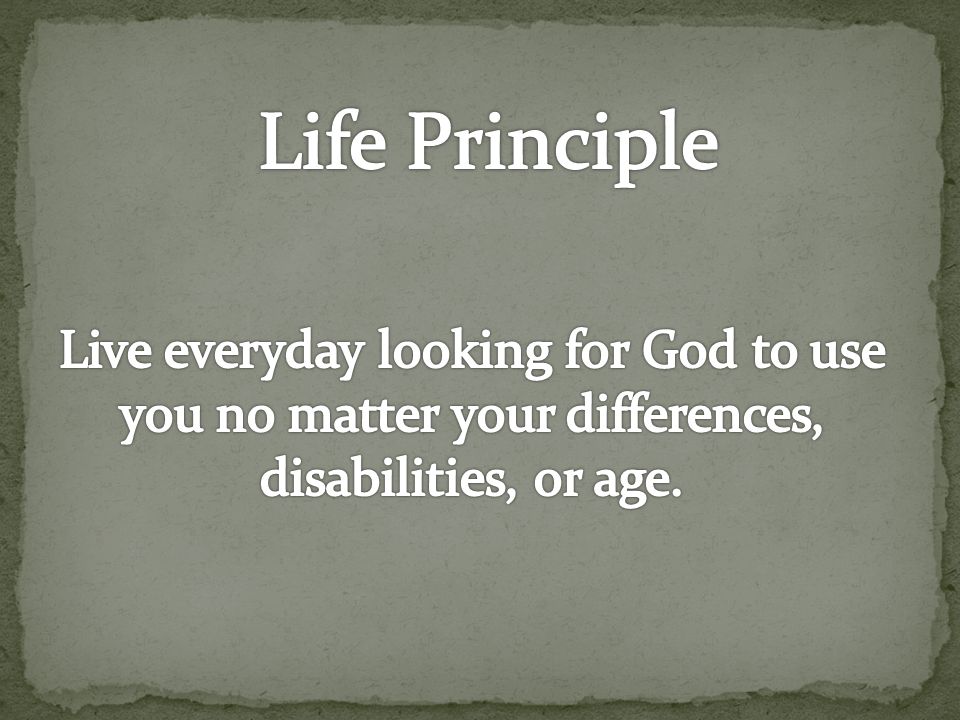 Life Principle

Live everyday looking for God to use you no matter your differences, disabilities, or age.